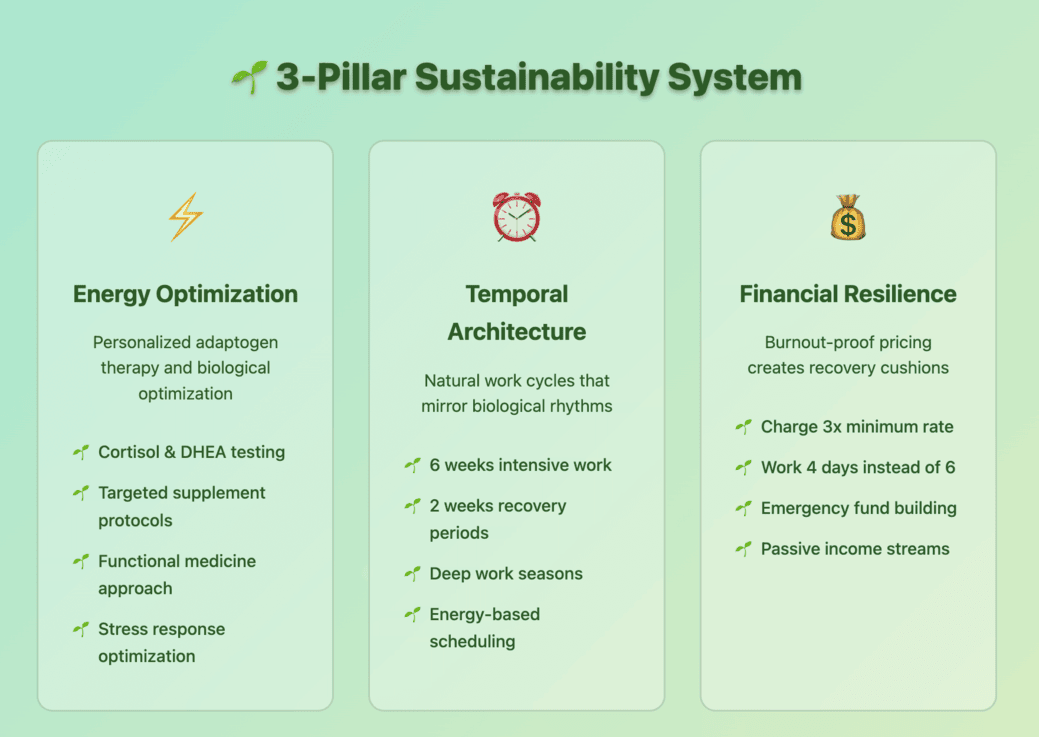 3-Pillar Sustainability System

Energy Optimization

Personalized adaptogen therapy and biological optimization

Cortisol & DHEA testing

Targeted supplement protocols

Functional medicine approach

Stress response optimization

Temporal Architecture

Natural work cycles that mirror biological rhythms

6 weeks intensive work

2 weeks recovery periods

Deep work seasons

Energy-based scheduling

Financial Resilience

Burnout-proof pricing creates recovery cushions

Charge 3x minimum rate

Work 4 days instead of 6

Emergency fund building

Passive income streams